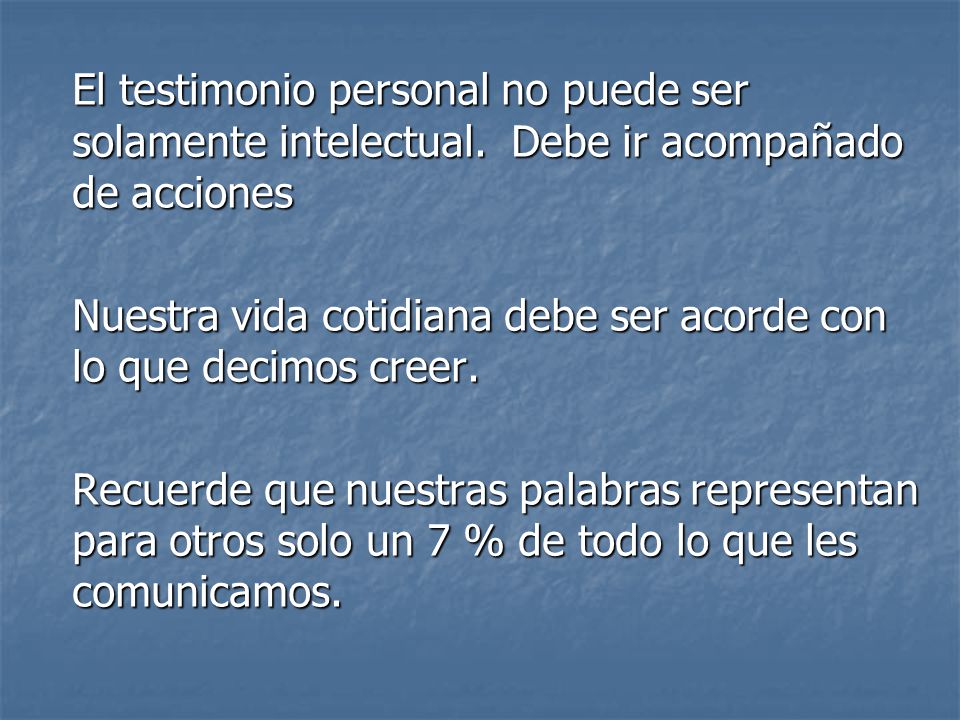 El testimonio personal no puede ser solamente intelectual.  Debe ir acompañado de acciones

Nuestra vida cotidiana debe ser acorde con lo que decimos creer.

Recuerde que nuestras palabras representan para otros solo un 7 % de todo lo que les comunicamos.